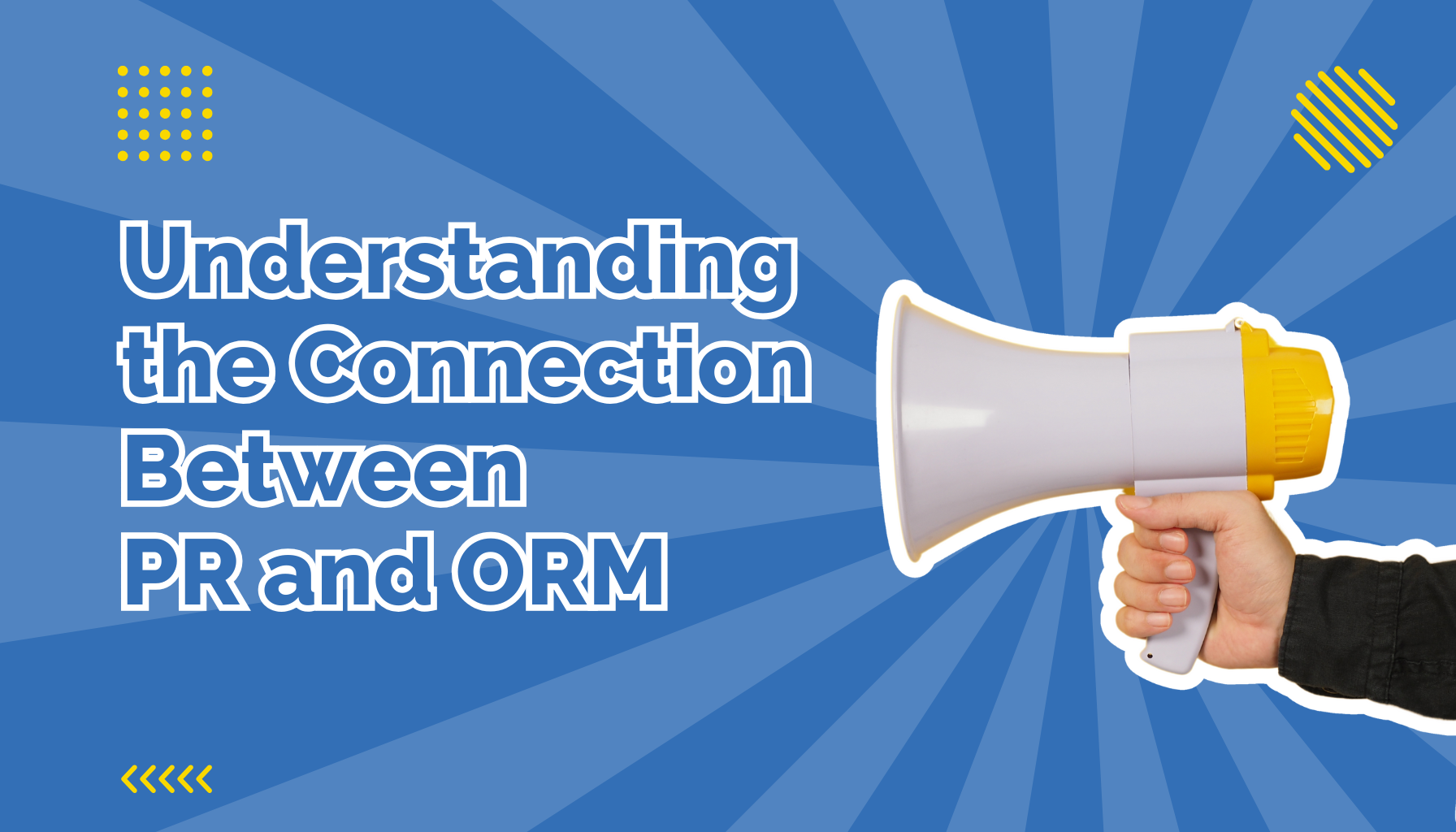 Understanding the Connection Between PR and ORM